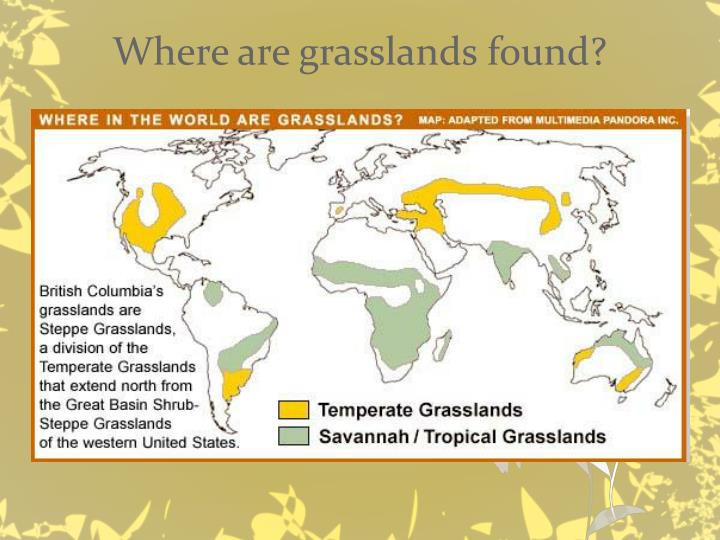 Where are grasslands found?

WHERE IN THE WORLD ARE GRASSLANDS? MAP: ADAPTED FROM MULTIMEDIA PANDORA INC.

British Columbia's grasslands are Steppe Grasslands, a division of the Temperate Grasslands that extend north from the Great Basin Shrub-Steppe Grasslands of the western United States.

Temperate Grasslands
Savannah / Tropical Grasslands